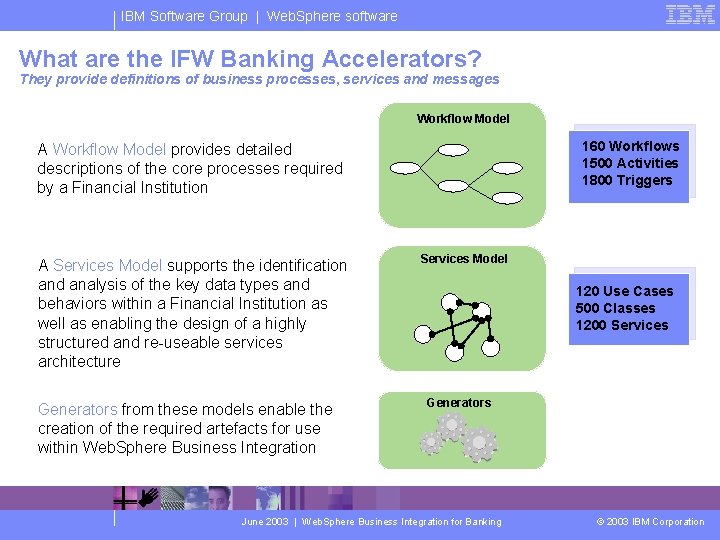 IBM Software Group | WebSphere software

IBM

What are the IFW Banking Accelerators?

They provide definitions of business processes, services and messages

A Workflow Model provides detailed descriptions of the core processes required by a Financial Institution

Workflow Model

160 Workflows
1500 Activities
1800 Triggers

A Services Model supports the identification and analysis of the key data types and behaviors within a Financial Institution as well as enabling the design of a highly structured and re-useable services architecture

Services Model

120 Use Cases
500 Classes
1200 Services

Generators from these models enable the creation of the required artefacts for use within WebSphere Business Integration

Generators

June 2003 | WebSphere Business Integration for Banking

© 2003 IBM Corporation